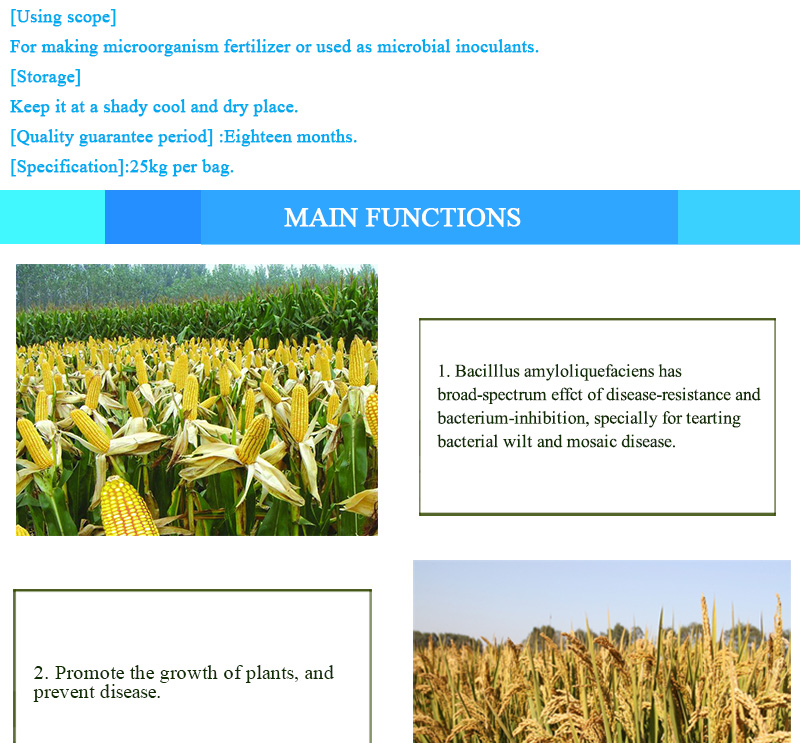 [Using scope]
For making microorganism fertilizer or used as microbial inoculants.
[Storage]
Keep it at a shady cool and dry place.
[Quality guarantee period] :Eighteen months.
[Specification]:25kg per bag.

MAIN FUNCTIONS

1. Bacilllus amyloliquefaciens has broad-spectrum effct of disease-resistance and bacterium-inhibition, specially for tearting bacterial wilt and mosaic disease.

2. Promote the growth of plants, and prevent disease.